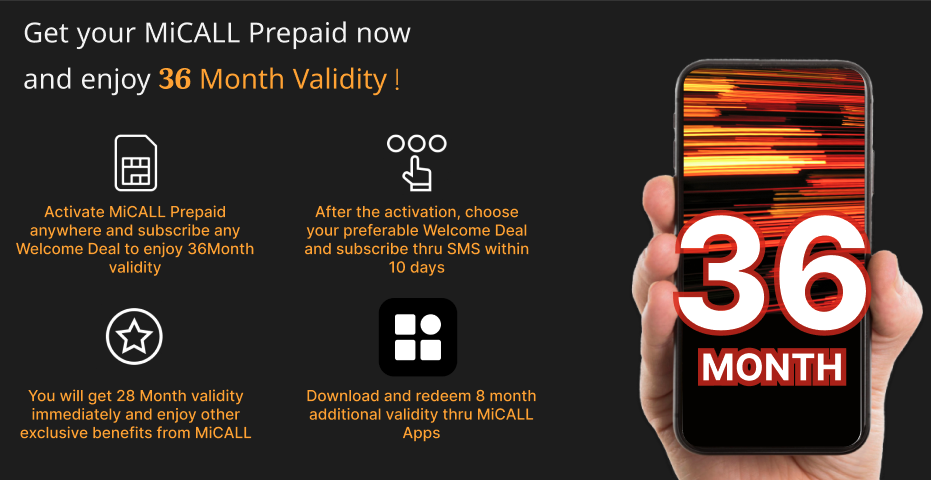 Get your MiCALL Prepaid now
and enjoy 36 Month Validity !

Activate MiCALL Prepaid anywhere and subscribe any Welcome Deal to enjoy 36Month validity

After the activation, choose your preferable Welcome Deal and subscribe thru SMS within 10 days

You will get 28 Month validity immediately and enjoy other exclusive benefits from MiCALL

Download and redeem 8 month additional validity thru MiCALL Apps

36
MONTH